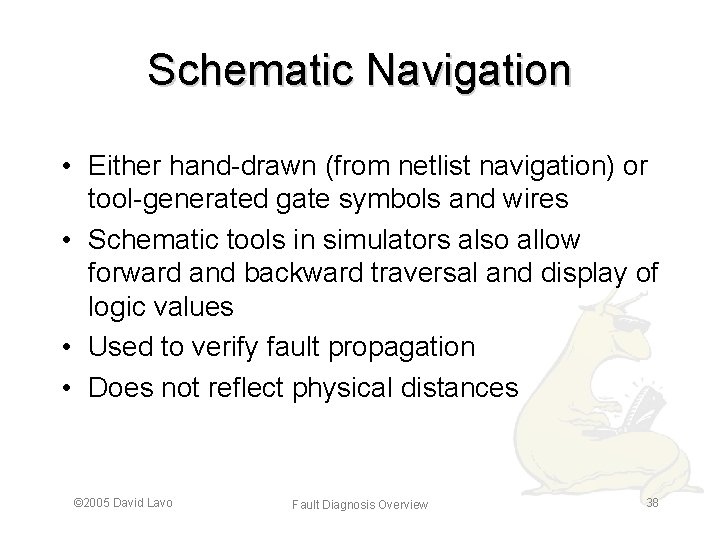 Schematic Navigation

• Either hand-drawn (from netlist navigation) or tool-generated gate symbols and wires

• Schematic tools in simulators also allow forward and backward traversal and display of logic values

• Used to verify fault propagation

• Does not reflect physical distances

©2005 David Lavo

Fault Diagnosis Overview

38